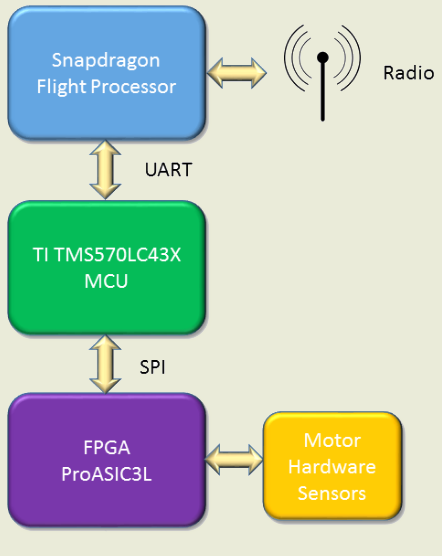 Snapdragon
Flight Processor

Radio

UART

TI TMS570LC43X
MCU

SPI

FPGA
ProASIC3L

Motor
Hardware
Sensors